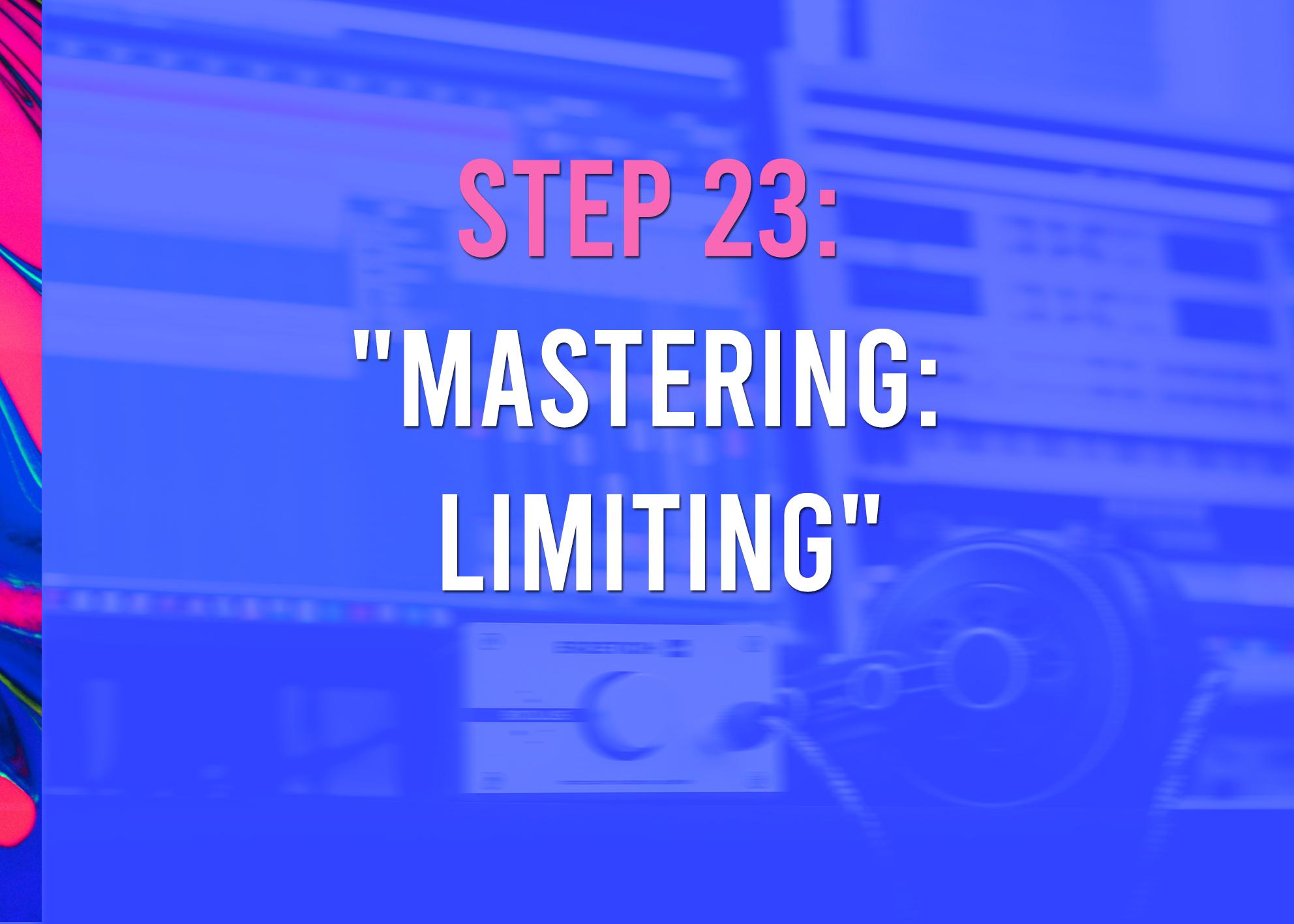 STEP 23:

"MASTERING: LIMITING"